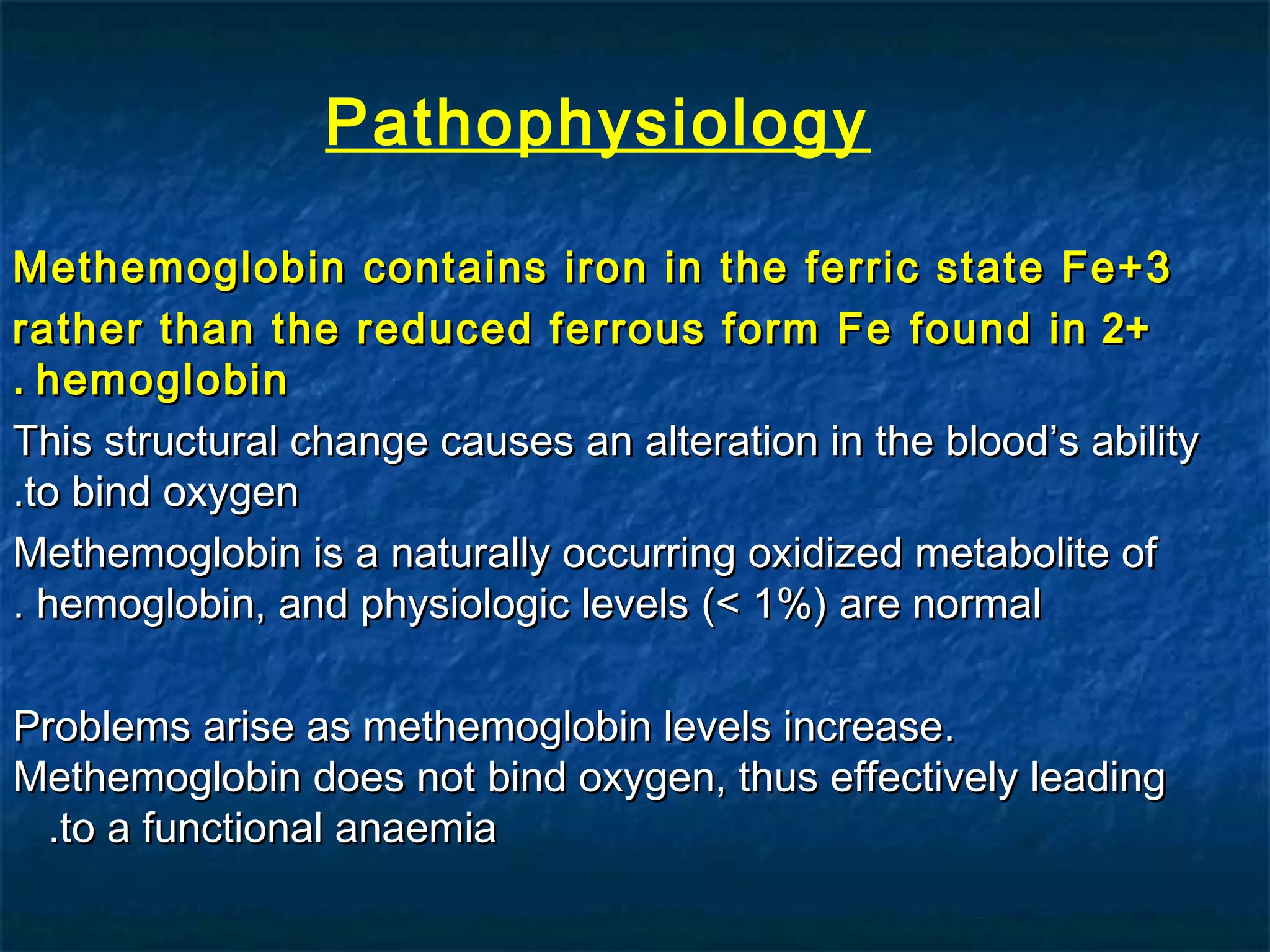 Pathophysiology

Methemoglobin contains iron in the ferric state Fe+3 rather than the reduced ferrous form Fe found in 2+ . hemoglobin

This structural change causes an alteration in the blood’s ability .to bind oxygen

Methemoglobin is a naturally occurring oxidized metabolite of . hemoglobin, and physiologic levels (< 1%) are normal

Problems arise as methemoglobin levels increase. Methemoglobin does not bind oxygen, thus effectively leading .to a functional anaemia